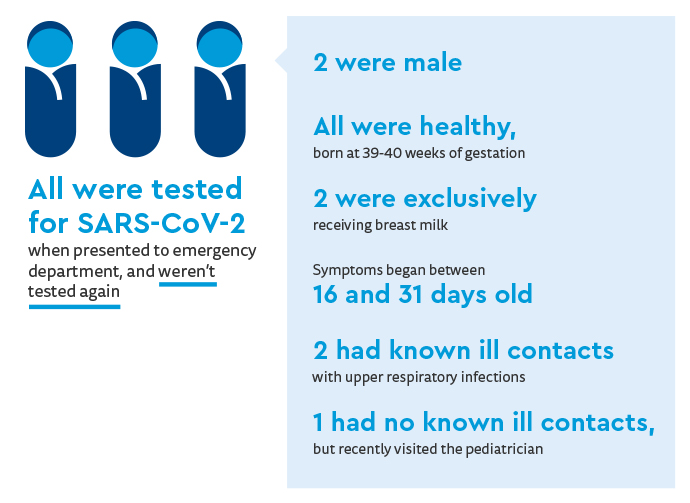 All were tested for SARS-CoV-2
when presented to emergency department, and weren't tested again

2 were male

All were healthy,
born at 39-40 weeks of gestation

2 were exclusively
receiving breast milk

Symptoms began between
16 and 31 days old

2 had known ill contacts
with upper respiratory infections

1 had no known ill contacts,
but recently visited the pediatrician